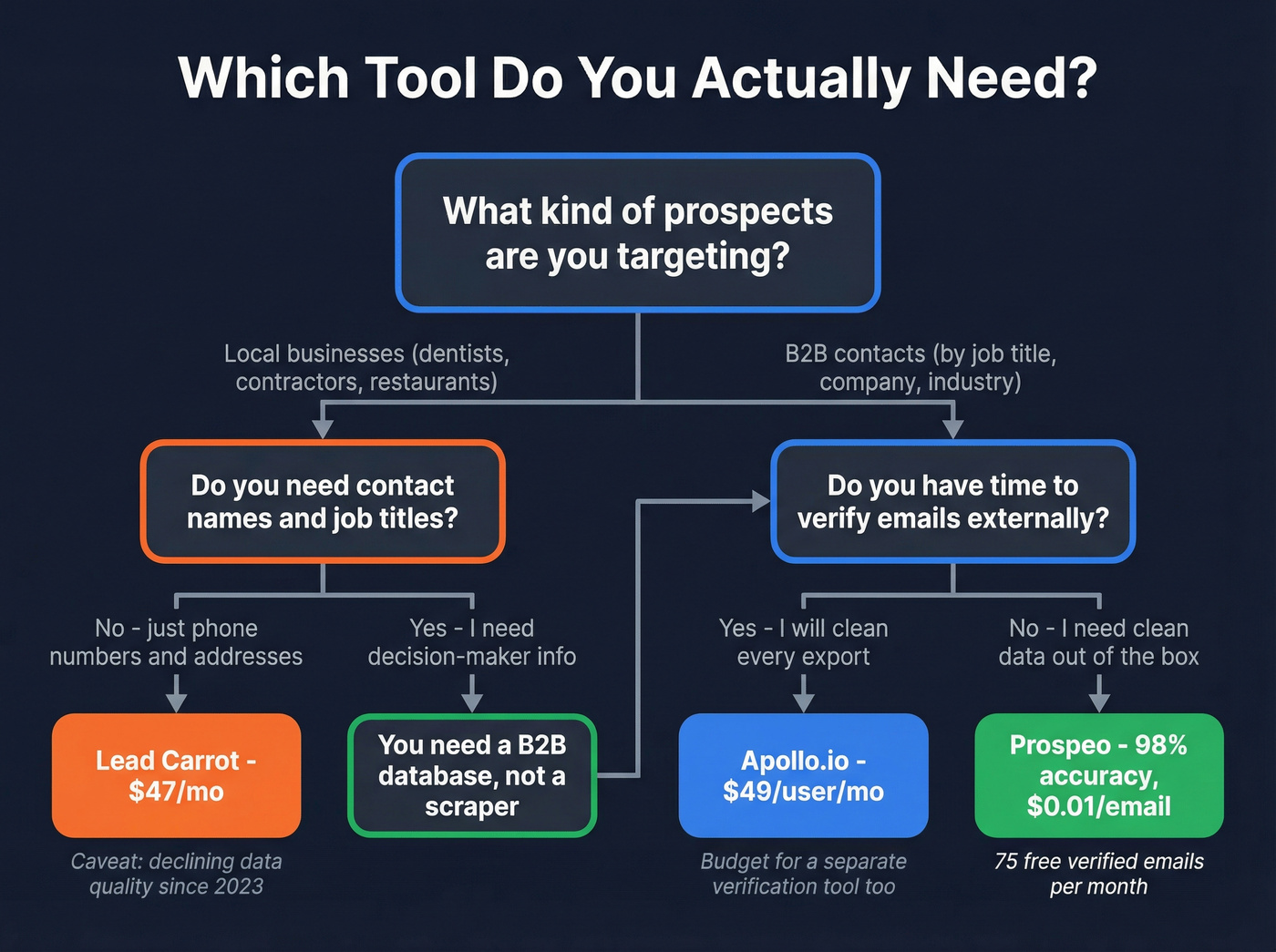 Which Tool Do You Actually Need?

What kind of prospects are you targeting?

Local businesses (dentists, contractors, restaurants)

B2B contacts (by job title, company, industry)

Do you need contact names and job titles?

Do you have time to verify emails externally?

No - just phone numbers and addresses

Yes - I need decision-maker info

Yes - I will clean every export

No - I need clean data out of the box

Lead Carrot - $47/mo

You need a B2B database, not a scraper

Apollo.io - $49/user/mo

Prospeo - 98% accuracy, $0.01/email

Caveat: declining data quality since 2023

Budget for a separate verification tool too

75 free verified emails per month